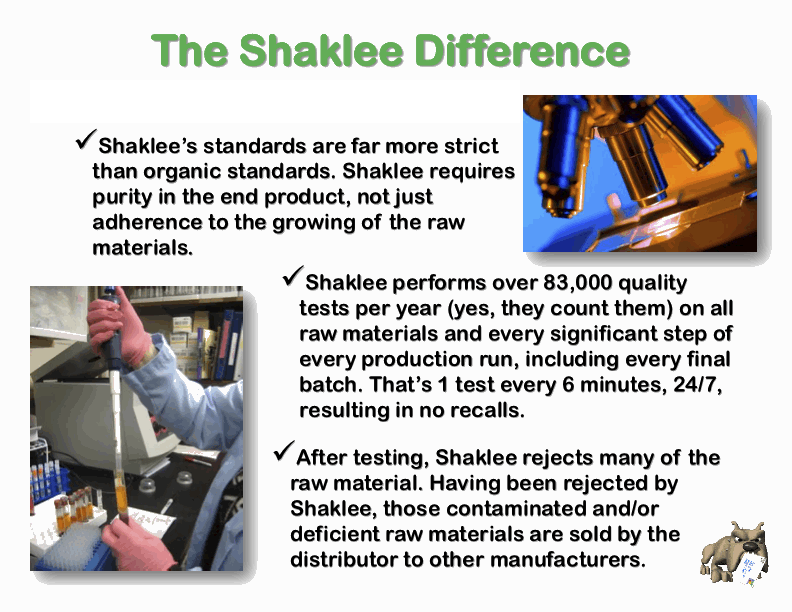 The Shaklee Difference

✓Shaklee's standards are far more strict than organic standards. Shaklee requires purity in the end product, not just adherence to the growing of the raw materials.

✓Shaklee performs over 83,000 quality tests per year (yes, they count them) on all raw materials and every significant step of every production run, including every final batch. That's 1 test every 6 minutes, 24/7, resulting in no recalls.

✓After testing, Shaklee rejects many of the raw material. Having been rejected by Shaklee, those contaminated and/or deficient raw materials are sold by the distributor to other manufacturers.